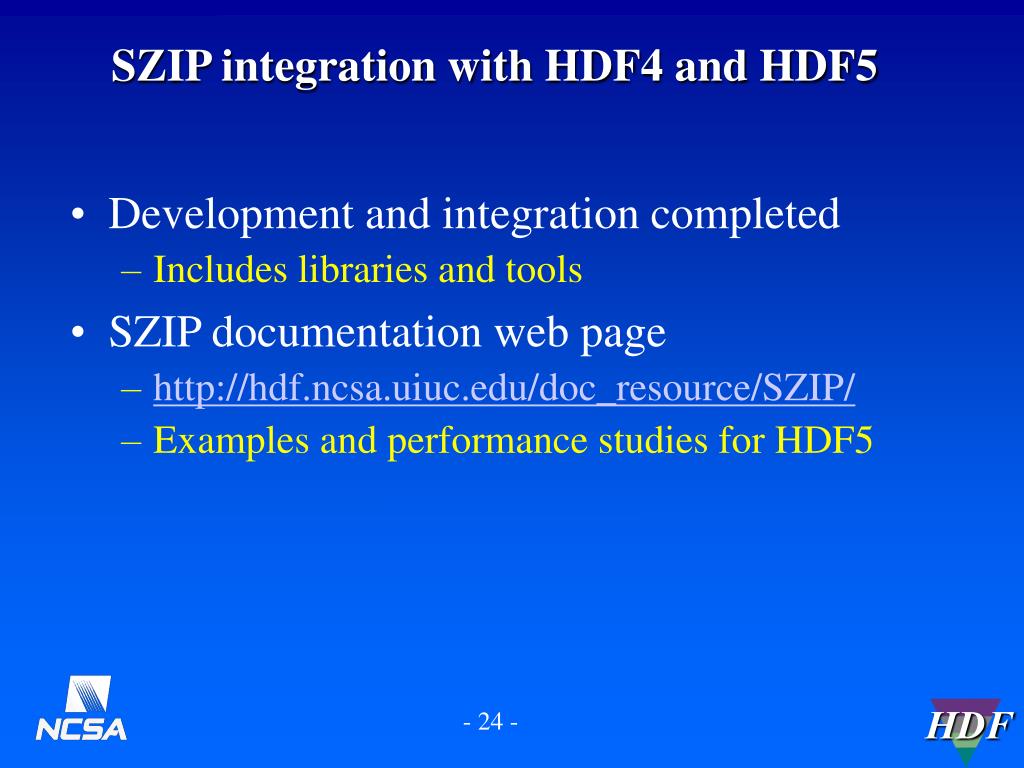 SZIP integration with HDF4 and HDF5

• Development and integration completed
– Includes libraries and tools

• SZIP documentation web page
– http://hdf.ncsa.uiuc.edu/doc_resource/SZIP/
– Examples and performance studies for HDF5

NCSA

- 24 -

HDF